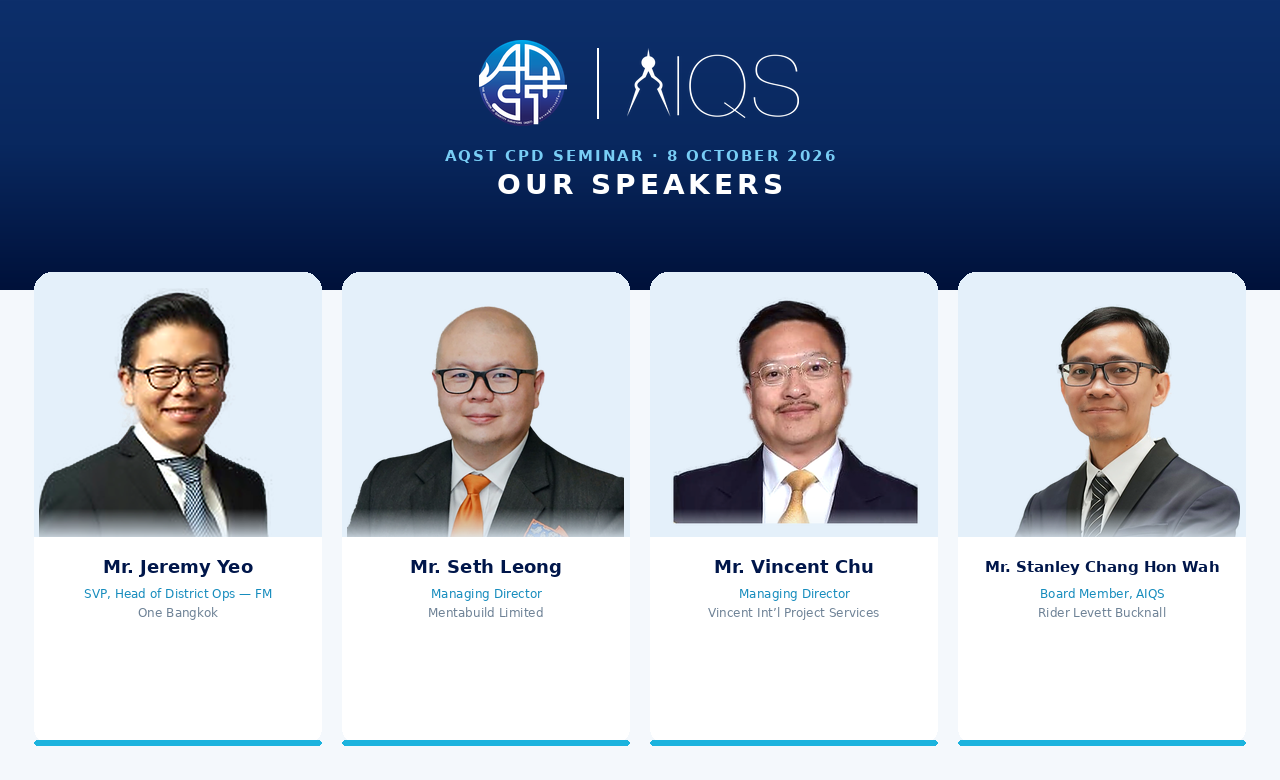 AQST | AIQS

AQST CPD SEMINAR · 8 OCTOBER 2026
OUR SPEAKERS

Mr. Jeremy Yeo
SVP, Head of District Ops — FM
One Bangkok

Mr. Seth Leong
Managing Director
Mentabuild Limited

Mr. Vincent Chu
Managing Director
Vincent Int'l Project Services

Mr. Stanley Chang Hon Wah
Board Member, AIQS
Rider Levett Bucknall